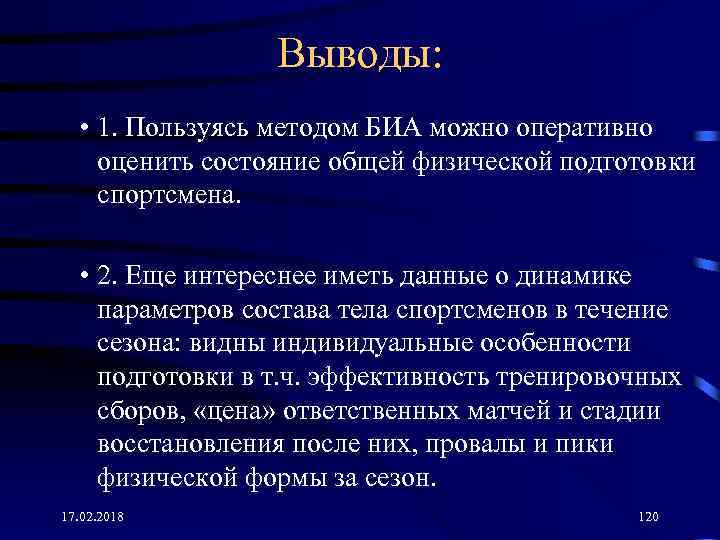 Выводы:

• 1. Пользуясь методом БИА можно оперативно оценить состояние общей физической подготовки спортсмена.

• 2. Еще интереснее иметь данные о динамике параметров состава тела спортсменов в течение сезона: видны индивидуальные особенности подготовки в т.ч. эффективность тренировочных сборов, «цена» ответственных матчей и стадии восстановления после них, провалы и пики физической формы за сезон.

17.02.2018

120